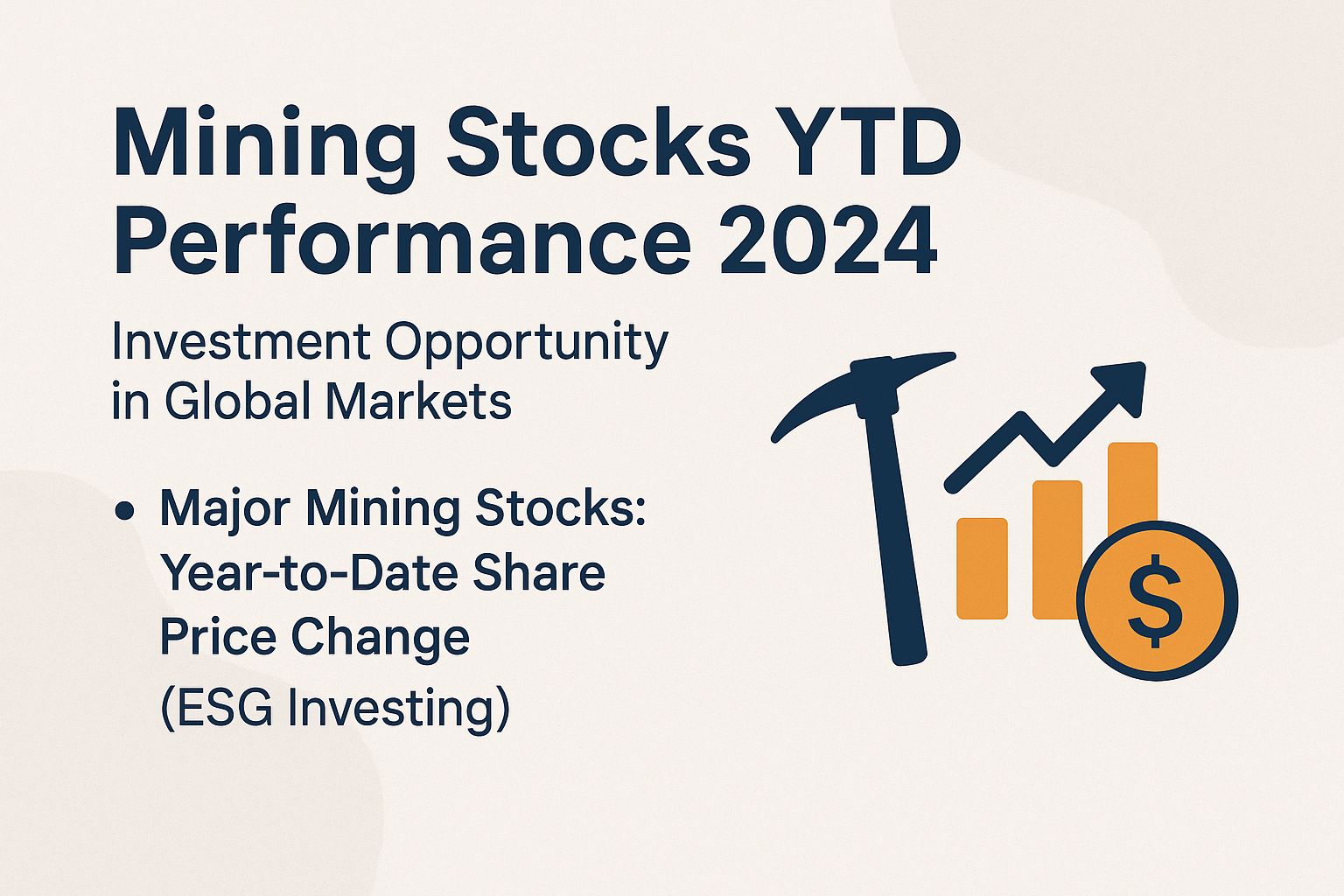 Mining Stocks YTD Performance 2024

Investment Opportunity in Global Markets

• Major Mining Stocks: Year-to-Date Share Price Change (ESG Investing)

$